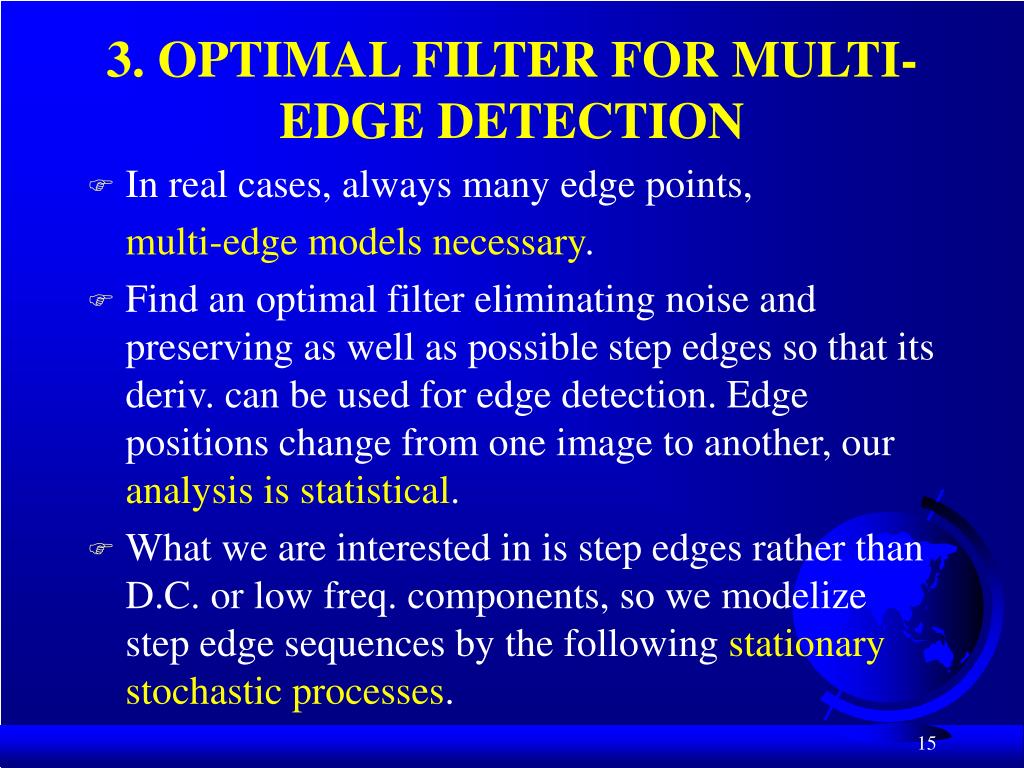 3. OPTIMAL FILTER FOR MULTI-EDGE DETECTION

In real cases, always many edge points,

multi-edge models necessary.

Find an optimal filter eliminating noise and preserving as well as possible step edges so that its deriv. can be used for edge detection. Edge positions change from one image to another, our analysis is statistical.

What we are interested in is step edges rather than D.C. or low freq. components, so we modelize step edge sequences by the following stationary stochastic processes.

15